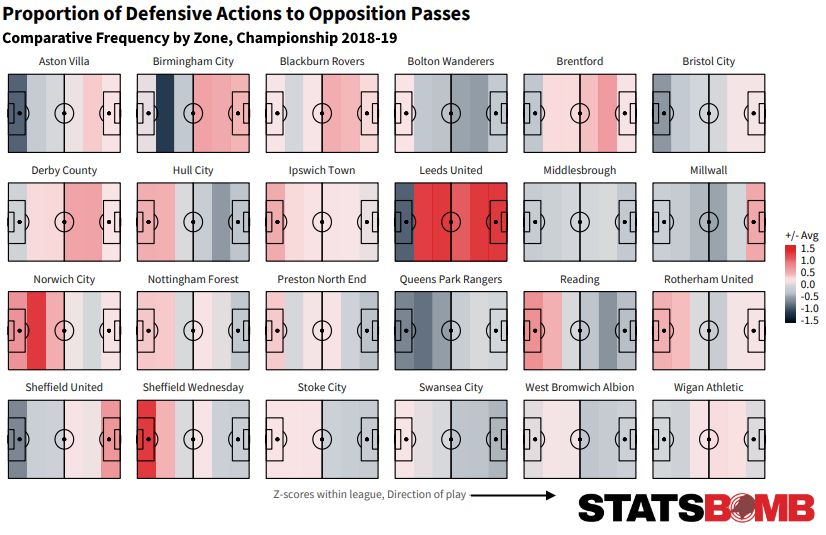 Proportion of Defensive Actions to Opposition Passes
Comparative Frequency by Zone, Championship 2018-19

Aston Villa
Birmingham City
Blackburn Rovers
Bolton Wanderers
Brentford
Bristol City

Derby County
Hull City
Ipswich Town
Leeds United
Middlesbrough
Millwall

Norwich City
Nottingham Forest
Preston North End
Queens Park Rangers
Reading
Rotherham United

Sheffield United
Sheffield Wednesday
Stoke City
Swansea City
West Bromwich Albion
Wigan Athletic

+/- Avg
1.5
1.0
0.5
0.0
-0.5
-1.0
-1.5

Z-scores within league, Direction of play

STATSBOMB